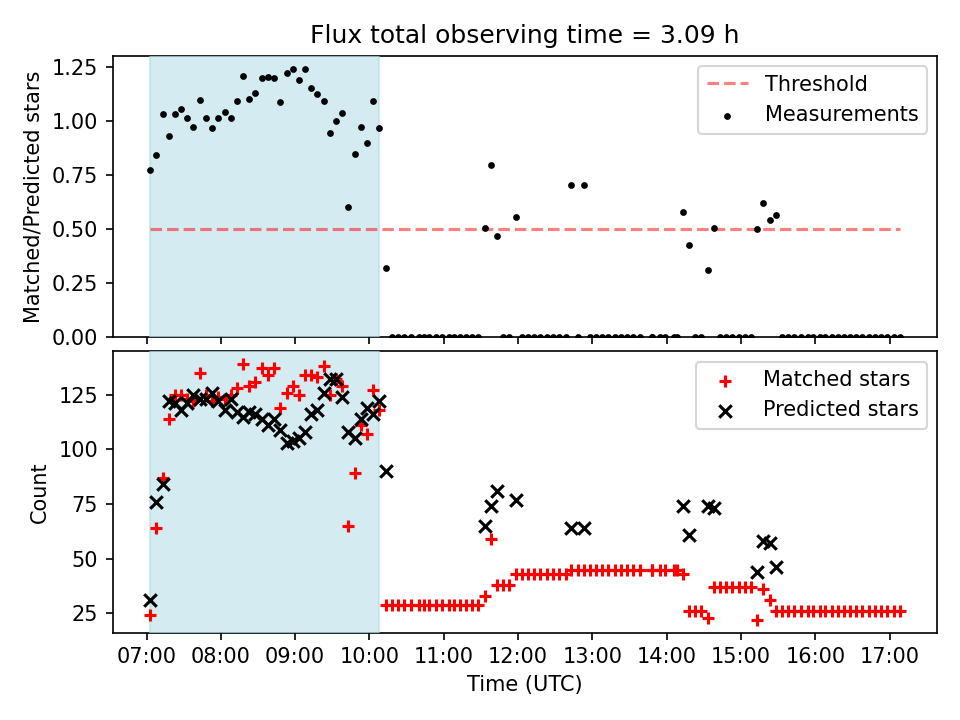 Flux total observing time = 3.09 h

Matched/Predicted stars

1.25
1.00
0.75
0.50
0.25
0.00

Threshold
Measurements

Count

125
100
75
50
25

Matched stars
Predicted stars

07:00 08:00 09:00 10:00 11:00 12:00 13:00 14:00 15:00 16:00 17:00

Time (UTC)